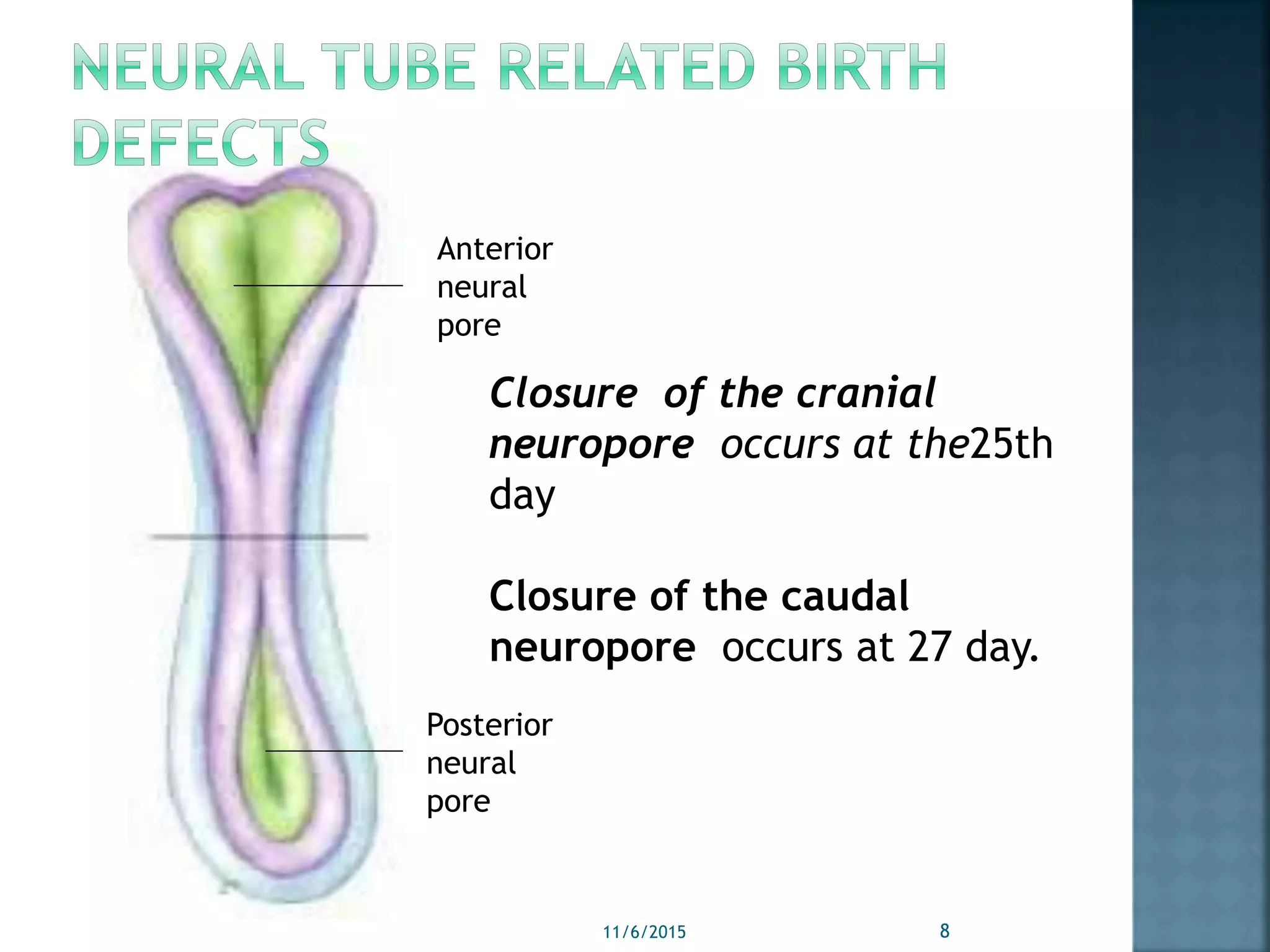 NEURAL TUBE RELATED BIRTH DEFECTS

Anterior neural pore

Closure of the cranial neuropore occurs at the25th day

Closure of the caudal neuropore occurs at 27 day.

Posterior neural pore

11/6/2015

8